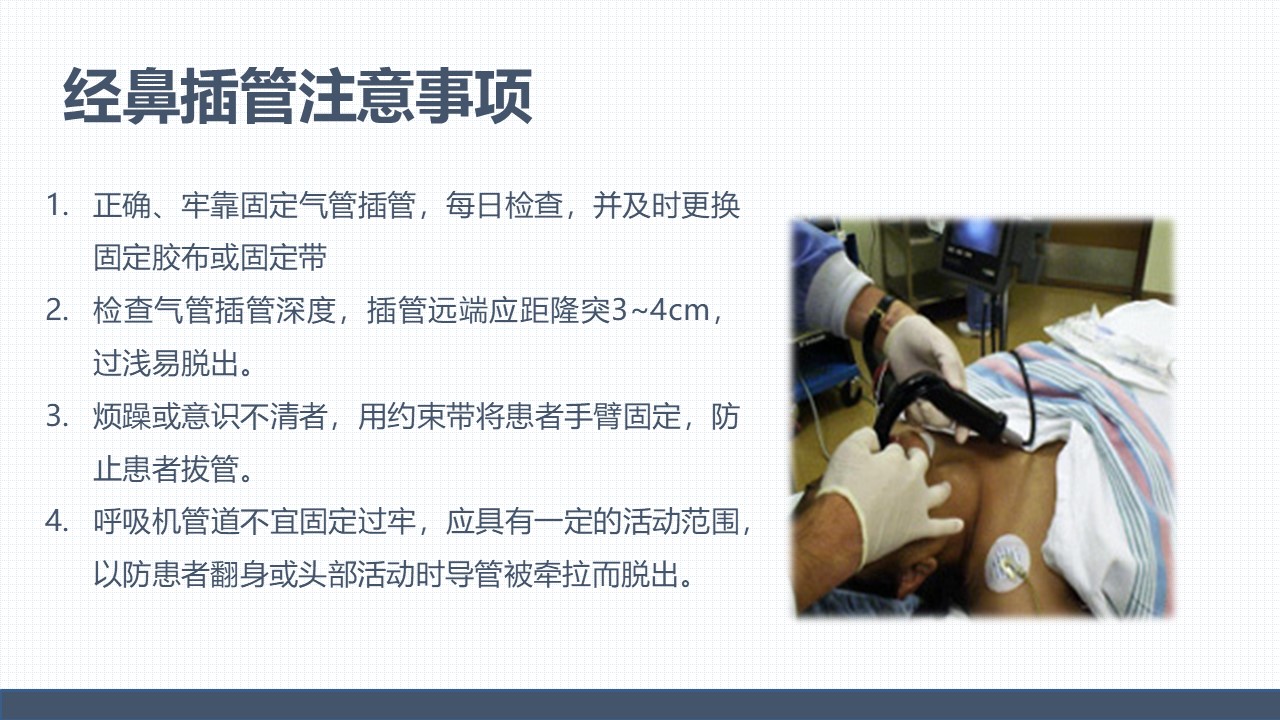 经鼻插管注意事项

1. 正确、牢靠固定气管插管，每日检查，并及时更换固定胶布或固定带
2. 检查气管插管深度，插管远端应距隆突3~4cm，过浅易脱出。
3. 烦躁或意识不清者，用约束带将患者手臂固定，防止患者拔管。
4. 呼吸机管道不宜固定过牢，应具有一定的活动范围，以防患者翻身或头部活动时导管被牵拉而脱出。